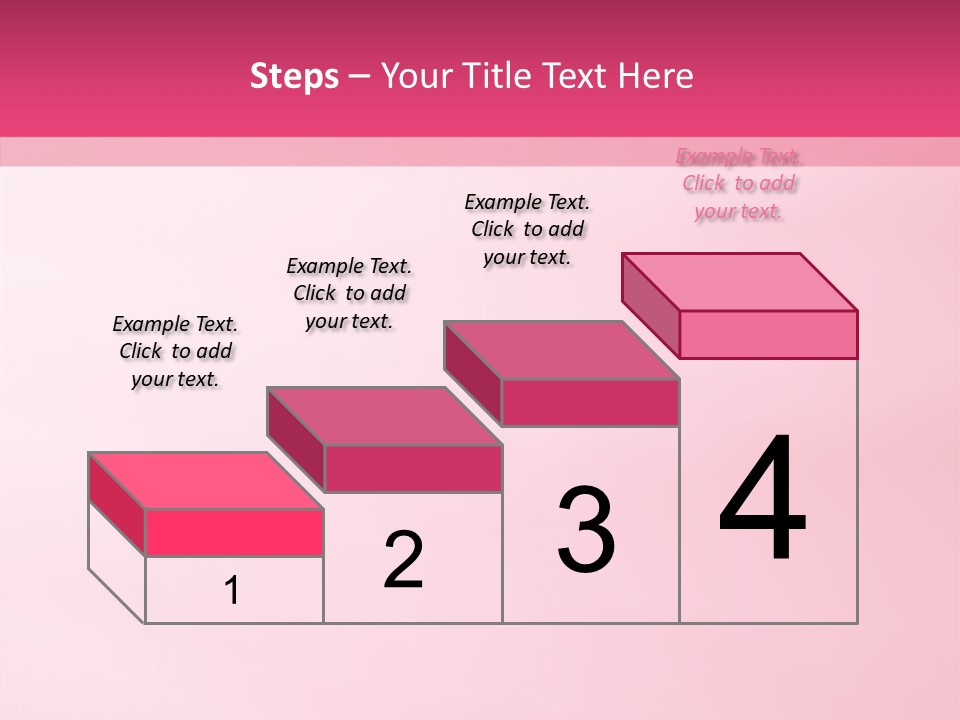 Steps – Your Title Text Here

Example Text. Click to add your text.

Example Text. Click to add your text.

Example Text. Click to add your text.

Example Text. Click to add your text.

1

2

3

4